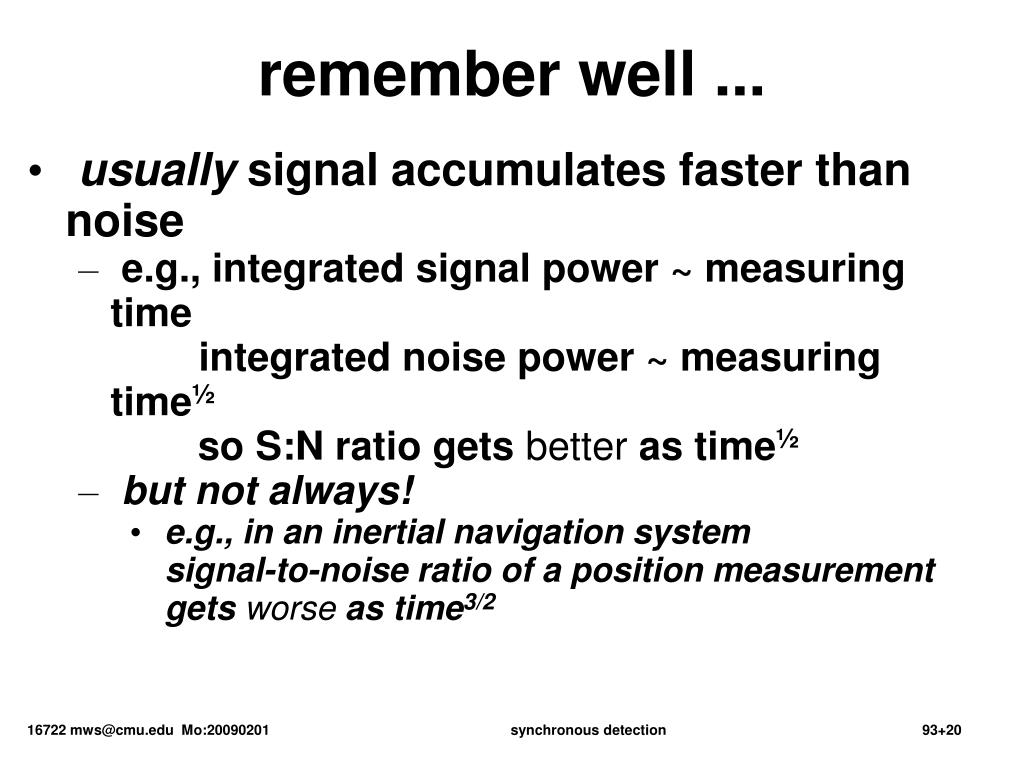 remember well ...

• usually signal accumulates faster than noise

– e.g., integrated signal power ~ measuring time

integrated noise power ~ measuring time$^{½}$

so S:N ratio gets better as time$^{½}$

– but not always!

• e.g., in an inertial navigation system signal-to-noise ratio of a position measurement gets worse as time$^{3/2}$

16722 mws@cmu.edu Mo:20090201 synchronous detection 93+20